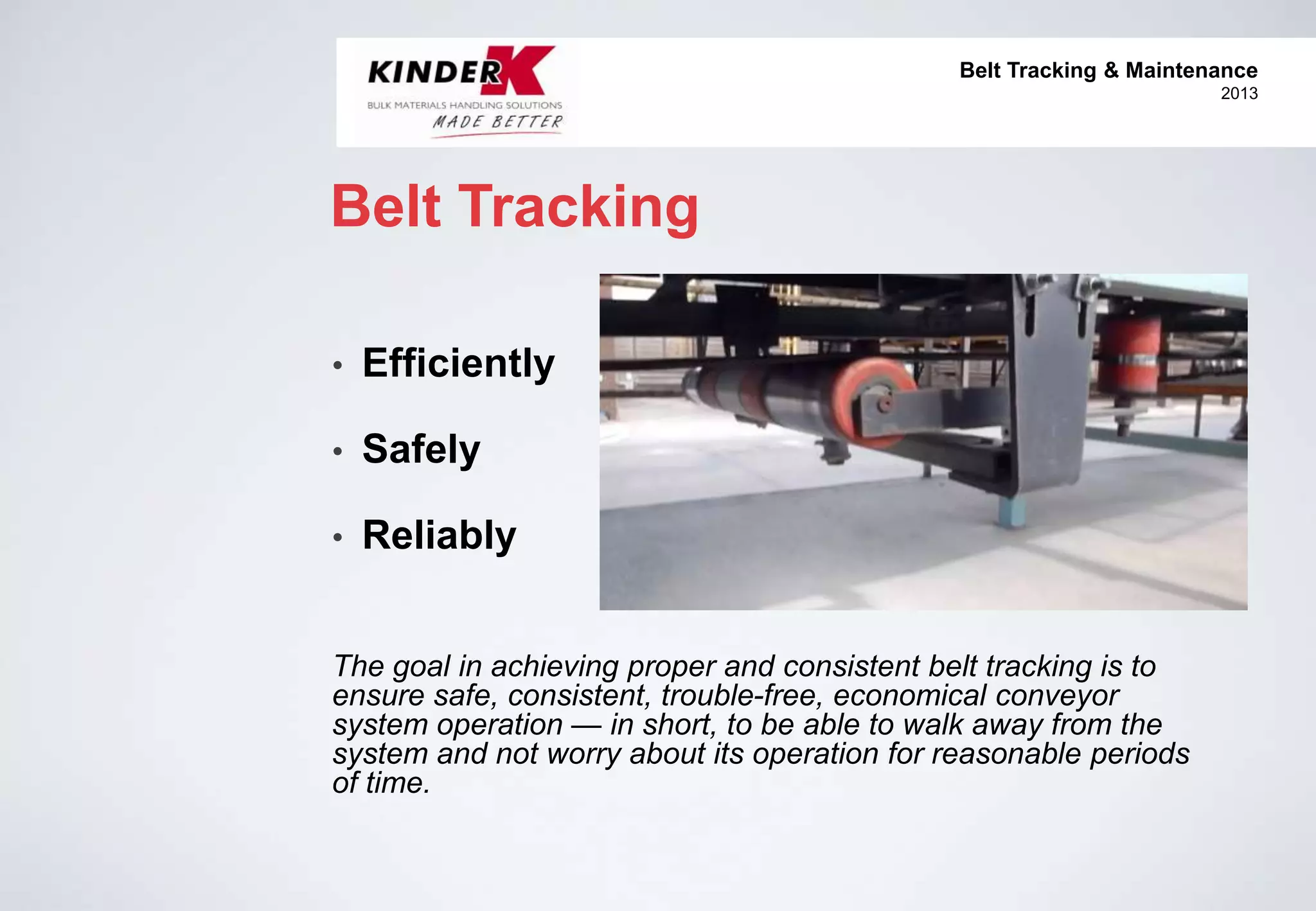 KINDER K
BULK MATERIALS HANDLING SOLUTIONS
MADE BETTER

Belt Tracking & Maintenance
2013

Belt Tracking

• Efficiently
• Safely
• Reliably

The goal in achieving proper and consistent belt tracking is to ensure safe, consistent, trouble-free, economical conveyor system operation — in short, to be able to walk away from the system and not worry about its operation for reasonable periods of time.